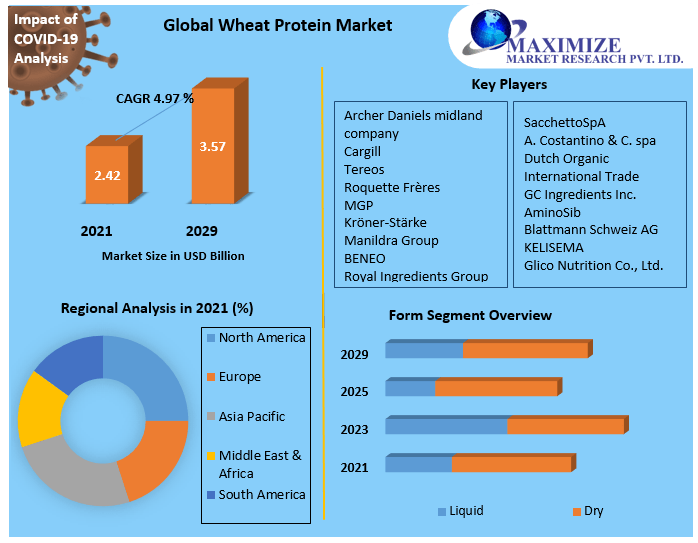 Impact of COVID-19 Analysis

Global Wheat Protein Market

MAXIMIZE
MARKET RESEARCH PVT. LTD.

CAGR 4.97 %

2.42

3.57

2021

2029

Market Size in USD Billion

Key Players

Archer Daniels midland company
Cargill
Tereos
Roquette Frères
MGP
Kröner-Stärke
Manildra Group
BENEO
Royal Ingredients Group

SacchettoSpA
A. Costantino & C. spa
Dutch Organic International Trade
GC Ingredients Inc.
AminoSib
Blattmann Schweiz AG
KELISEMA
Glico Nutrition Co., Ltd.

Regional Analysis in 2021 (%)

North America
Europe
Asia Pacific
Middle East & Africa
South America

Form Segment Overview

2029
2025
2023
2021

Liquid
Dry